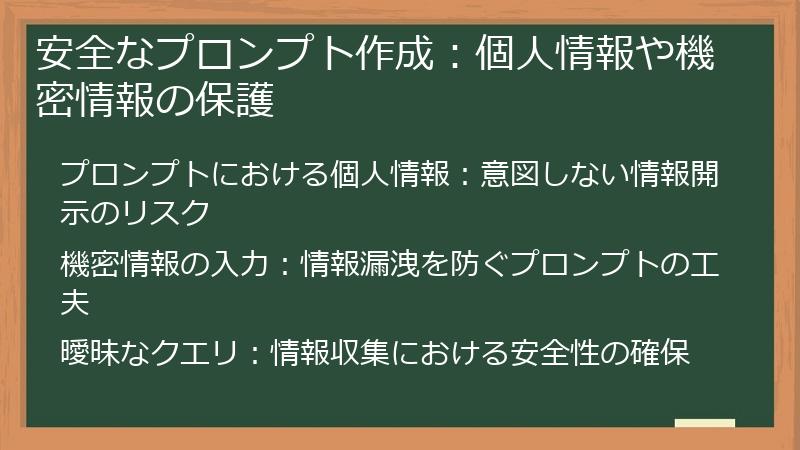 安全なプロンプト作成：個人情報や機密情報の保護

プロンプトにおける個人情報：意図しない情報開示のリスク

機密情報の入力：情報漏洩を防ぐプロンプトの工夫

曖昧なクエリ：情報収集における安全性の確保